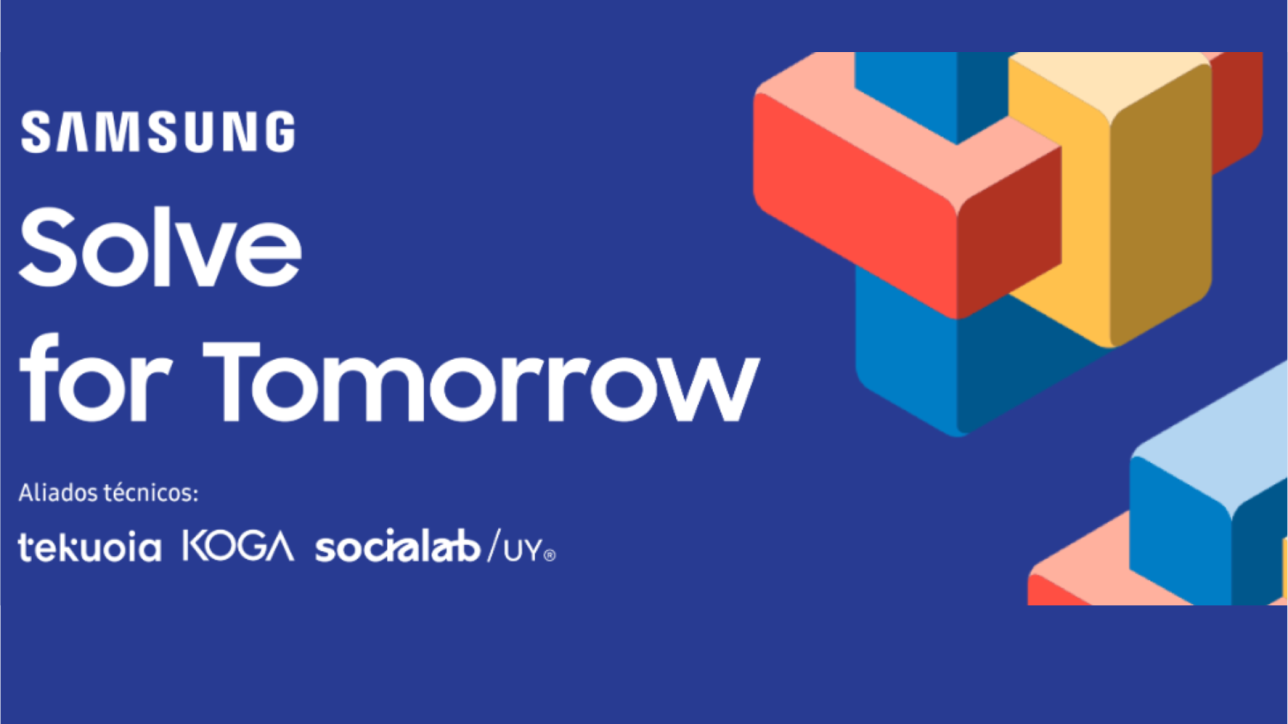 SAMSUNG

Solve for Tomorrow

Aliados técnicos:

tekuoia KOGA socialab/UY®